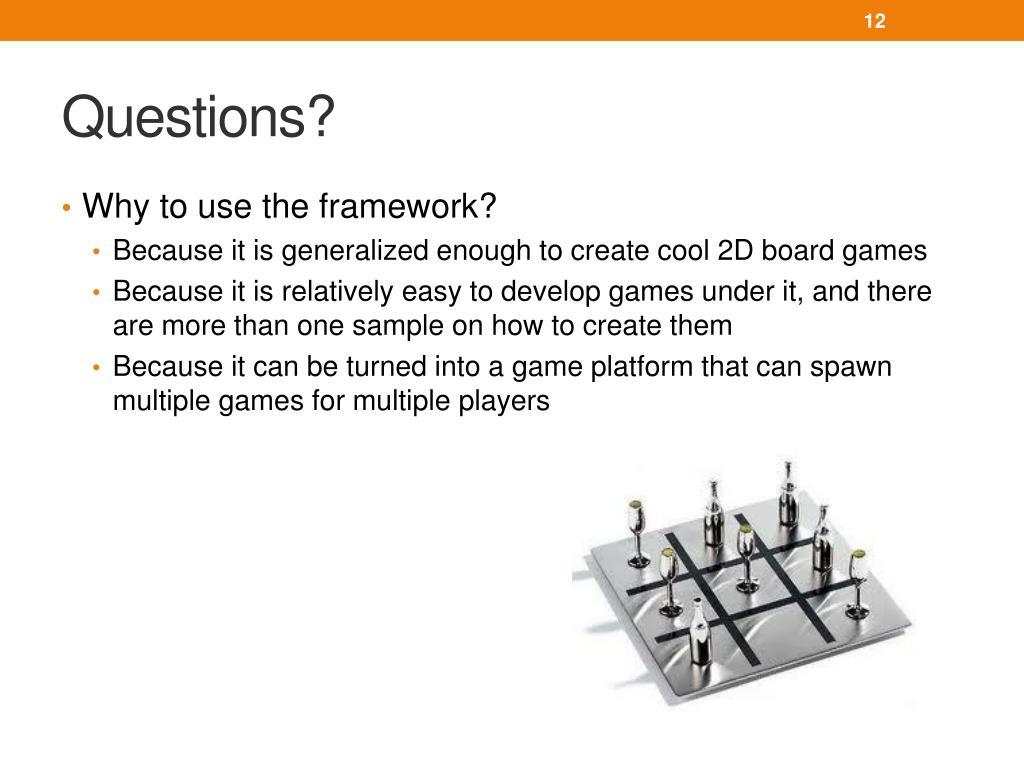 12

Questions?

• Why to use the framework?
  • Because it is generalized enough to create cool 2D board games
  • Because it is relatively easy to develop games under it, and there are more than one sample on how to create them
  • Because it can be turned into a game platform that can spawn multiple games for multiple players